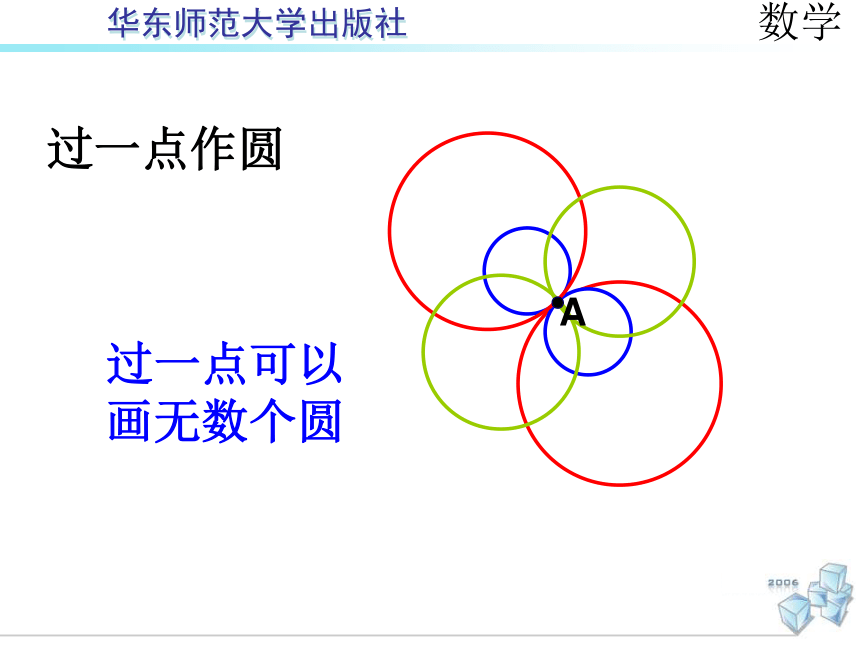 华东师范大学出版社

数学

过一点作圆

A

过一点可以画无数个圆

2006